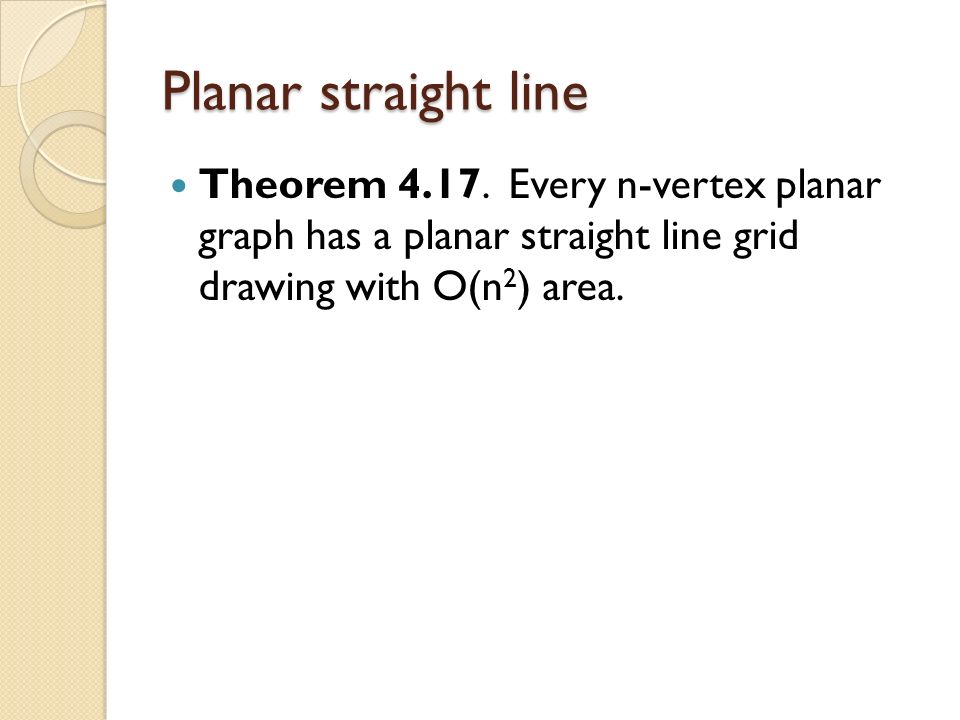 Planar straight line

Theorem 4.17. Every n-vertex planar graph has a planar straight line grid drawing with $O(n^2)$ area.